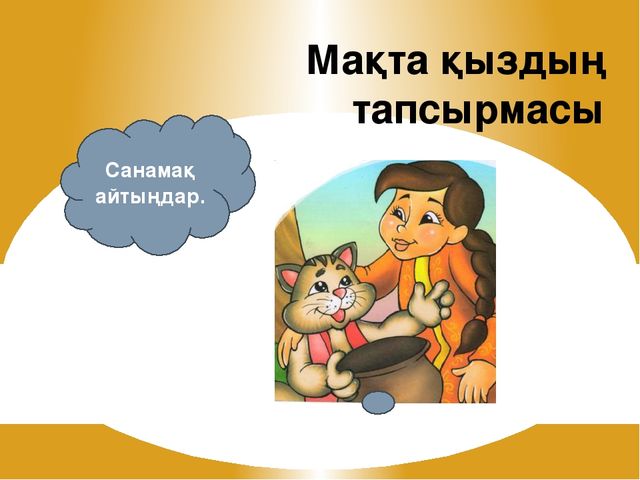 Мақта қыздың тапсырмасы

Санамақ айтыңдар.